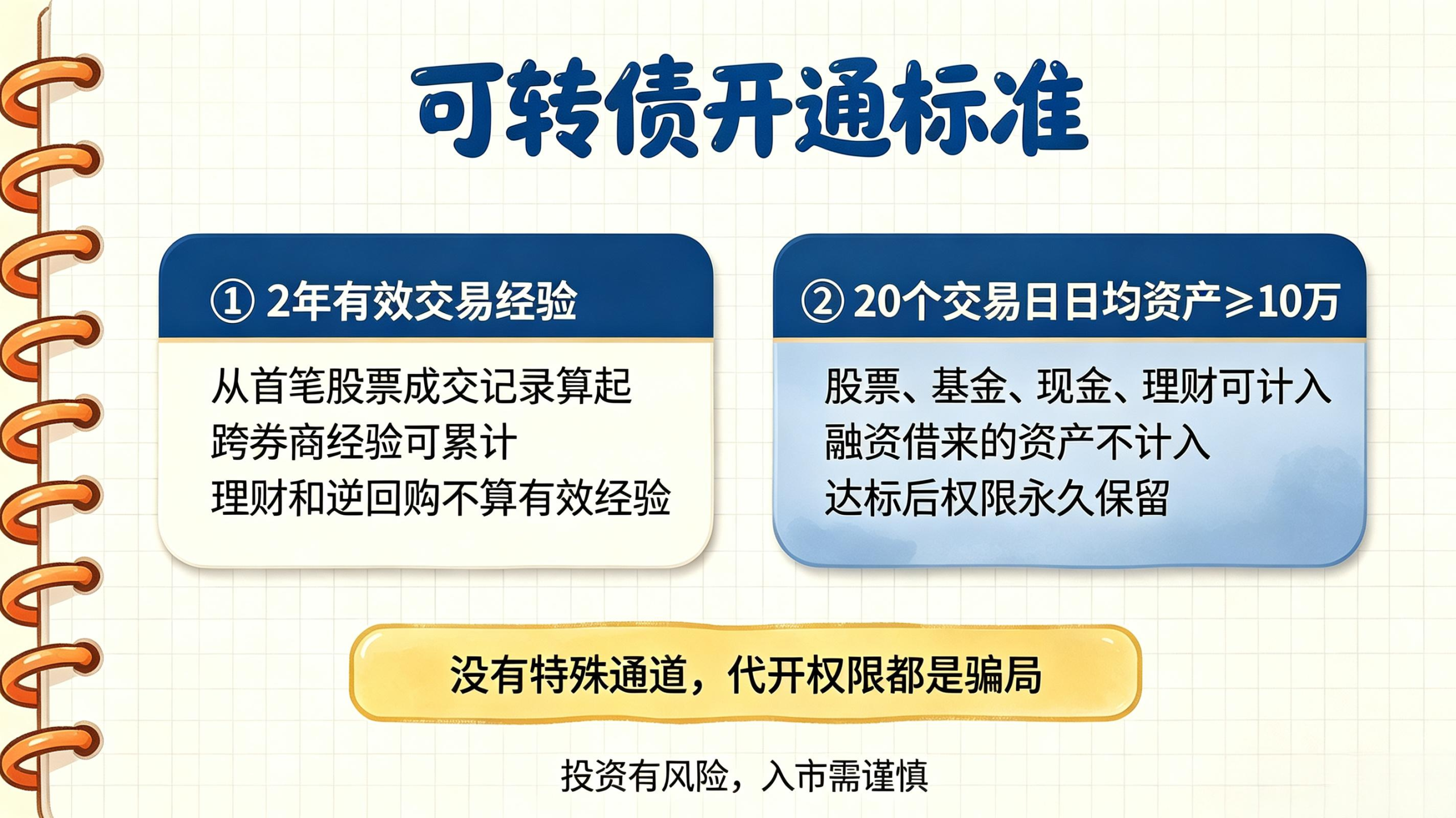 可转债开通标准

① 2年有效交易经验

从首笔股票成交记录算起
跨券商经验可累计
理财和逆回购不算有效经验

② 20个交易日日均资产≥10万

股票、基金、现金、理财可计入
融资借来的资产不计入
达标后权限永久保留

没有特殊通道，代开权限都是骗局

投资有风险，入市需谨慎